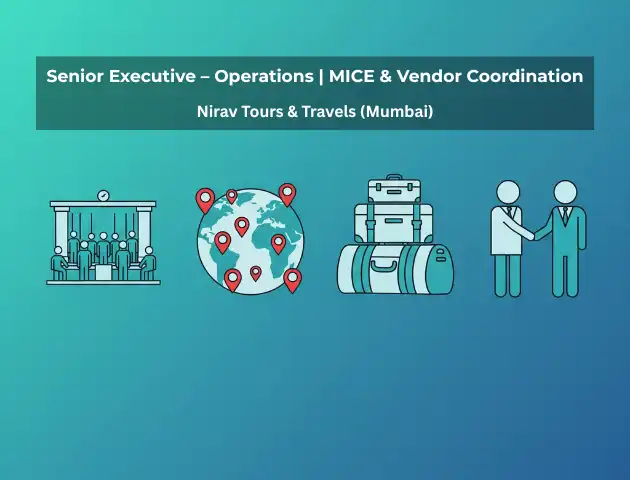 Senior Executive – Operations | MICE & Vendor Coordination

Nirav Tours & Travels (Mumbai)